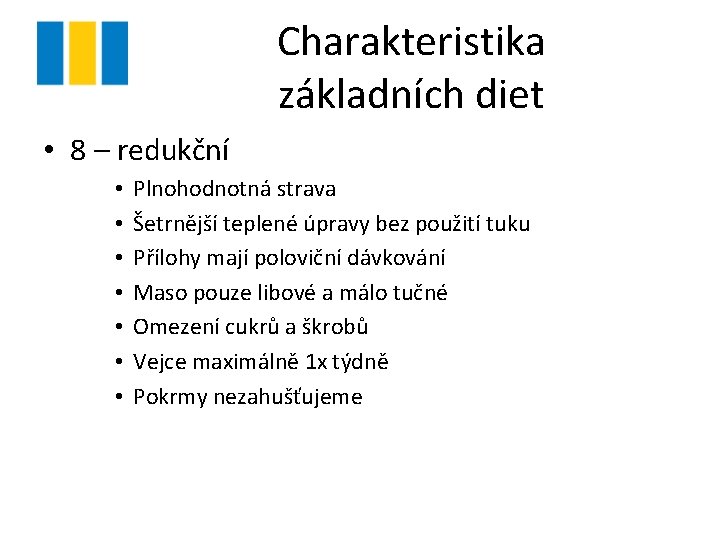 Charakteristika základních diet

• 8 – redukční
  • Plnohodnotná strava
  • Šetrnější teplené úpravy bez použití tuku
  • Přílohy mají poloviční dávkování
  • Maso pouze libové a málo tučné
  • Omezení cukrů a škrobů
  • Vejce maximálně 1x týdně
  • Pokrmy nezahušťujeme